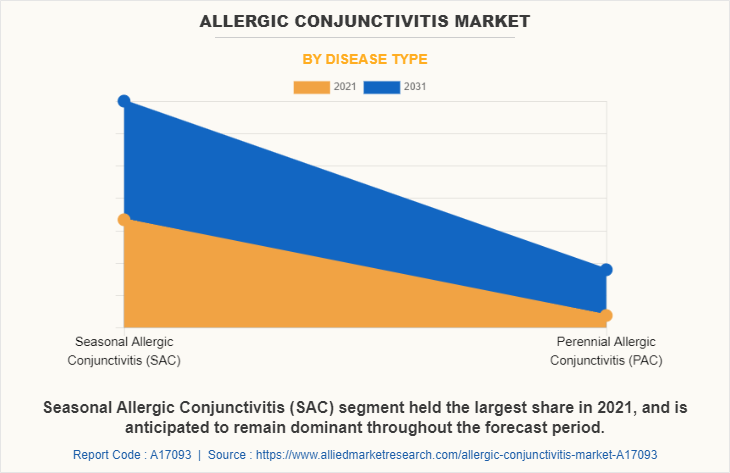 ALLERGIC CONJUNCTIVITIS MARKET

BY DISEASE TYPE

2021 2031

Seasonal Allergic Conjunctivitis (SAC)

Perennial Allergic Conjunctivitis (PAC)

Seasonal Allergic Conjunctivitis (SAC) segment held the largest share in 2021, and is anticipated to remain dominant throughout the forecast period.

Report Code : A17093 | Source : https://www.alliedmarketresearch.com/allergic-conjunctivitis-market-A17093